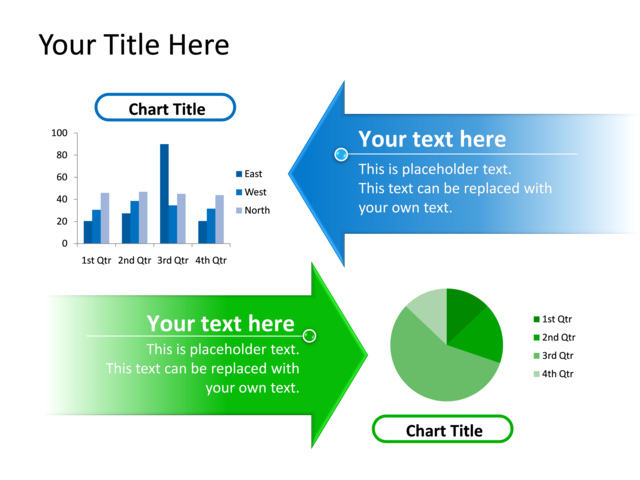 Your Title Here

Chart Title

100
80
60
40
20
0

1st Qtr 2nd Qtr 3rd Qtr 4th Qtr

East
West
North

Your text here

This is placeholder text.
This text can be replaced with your own text.

Your text here

This is placeholder text.
This text can be replaced with your own text.

1st Qtr
2nd Qtr
3rd Qtr
4th Qtr

Chart Title